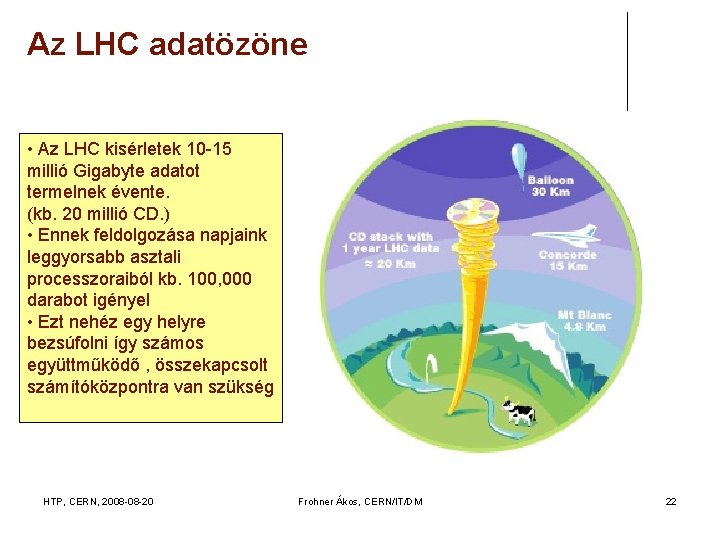 Az LHC adatözöne

• Az LHC kisérletek 10-15 millió Gigabyte adatot termelnek évente. (kb. 20 millió CD.)
• Ennek feldolgozása napjaink leggyorsabb asztali processzoraiból kb. 100,000 darabot igényel
• Ezt nehéz egy helyre bezsúfolni így számos együttműködő , összekapcsolt számítóközpontra van szükség

Balloon 30 Km

CD stack with 1 year LHC data ≈ 20 Km

Concorde 15 Km

Mt Blanc 4.8 Km

HTP, CERN, 2008-08-20

Frohner Ákos, CERN/IT/DM

22